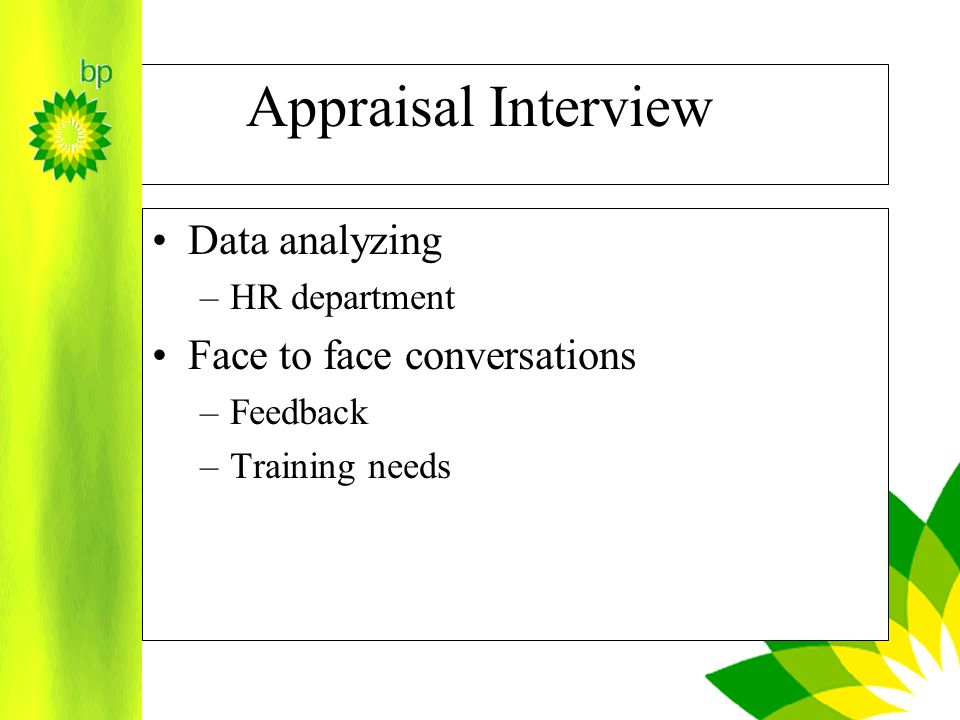 bp

Appraisal Interview

• Data analyzing
– HR department
• Face to face conversations
– Feedback
– Training needs